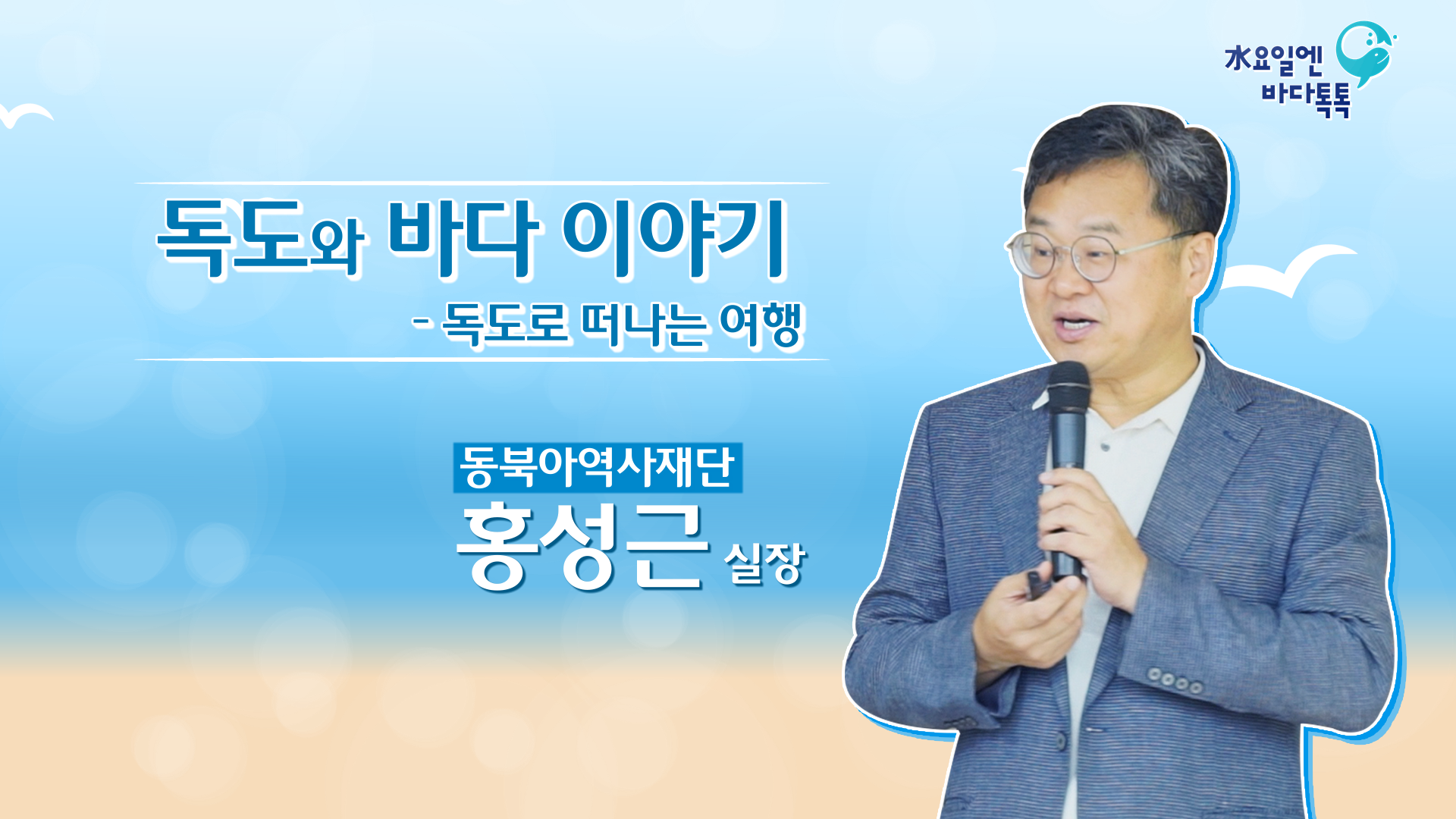 水요일엔
바다톡톡

독도와 바다 이야기

- 독도로 떠나는 여행

동북아역사재단
홍성근 실장